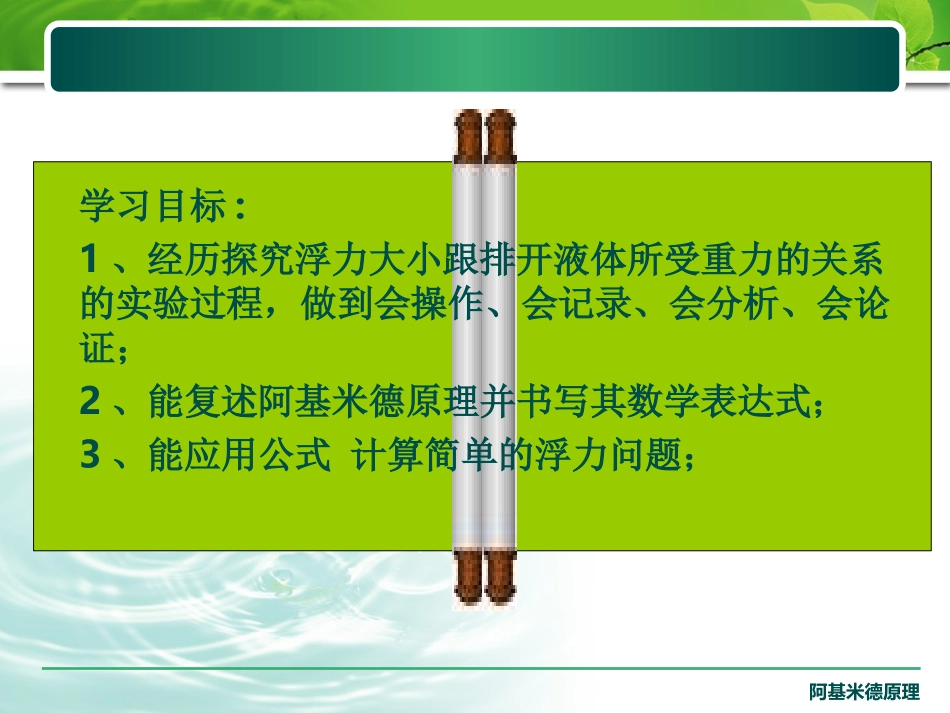 学习目标：

1 、经历探究浮力大小跟排开液体所受重力的关系的实验过程，做到会操作、会记录、会分析、会论证；

2 、能复述阿基米德原理并书写其数学表达式；

3 、能应用公式 计算简单的浮力问题；

阿基米德原理